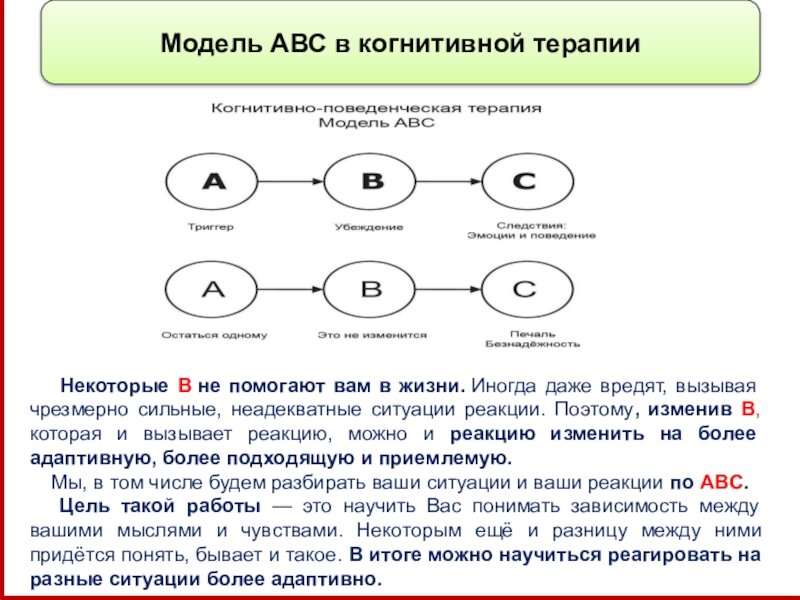 Модель АВС в когнитивной терапии

Когнитивно-поведенческая терапия
Модель АВС

A
B
C

Триггер
Убеждение
Следствия:
Эмоции и поведение

A
B
C

Остаться одному
Это не изменится
Печаль
Безнадёжность

Некоторые В не помогают вам в жизни. Иногда даже вредят, вызывая чрезмерно сильные, неадекватные ситуации реакции. Поэтому, изменив В, которая и вызывает реакцию, можно и реакцию изменить на более адаптивную, более подходящую и приемлемую.

Мы, в том числе будем разбирать ваши ситуации и ваши реакции по АВС.

Цель такой работы — это научить Вас понимать зависимость между вашими мыслями и чувствами. Некоторым ещё и разницу между ними придётся понять, бывает и такое. В итоге можно научиться реагировать на разные ситуации более адаптивно.